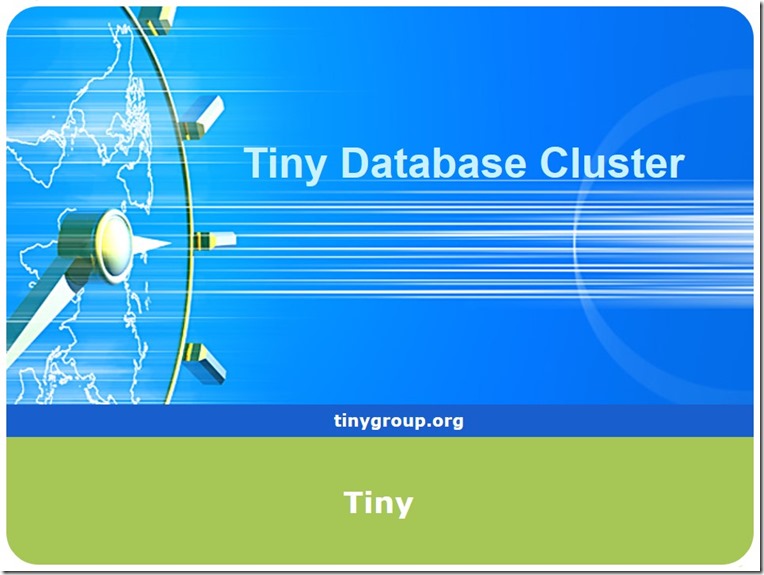 Tiny Database Cluster

tinygroup.org

Tiny